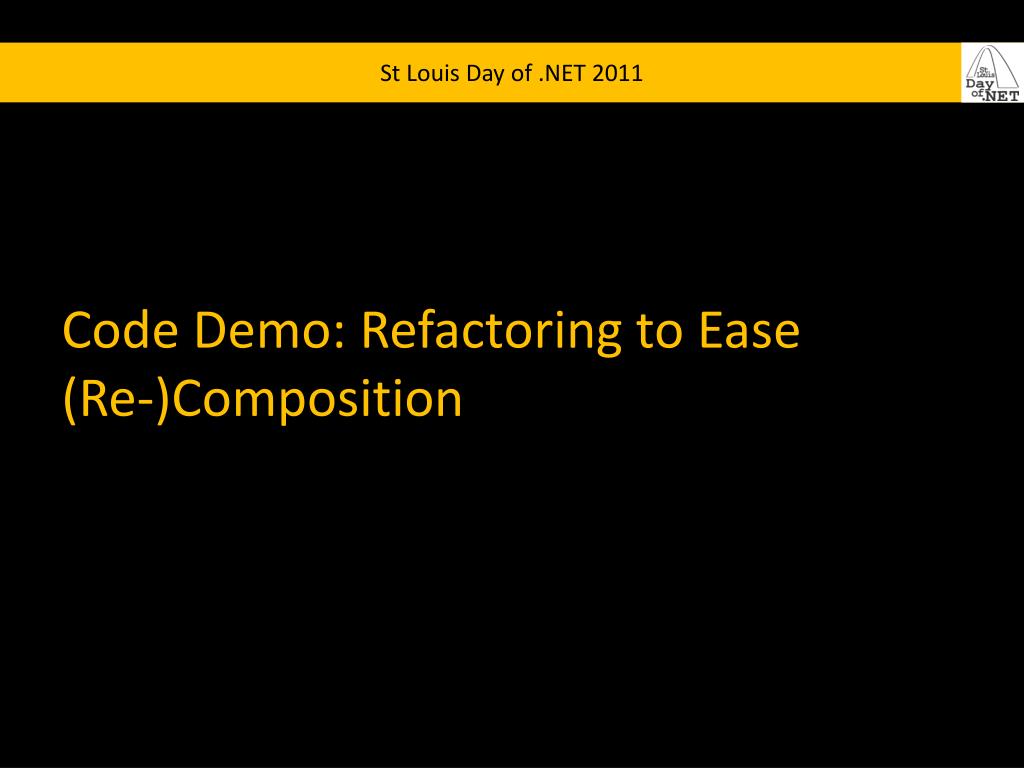 St Louis Day of .NET 2011

St. Louis Day of .NET

Code Demo: Refactoring to Ease (Re-)Composition